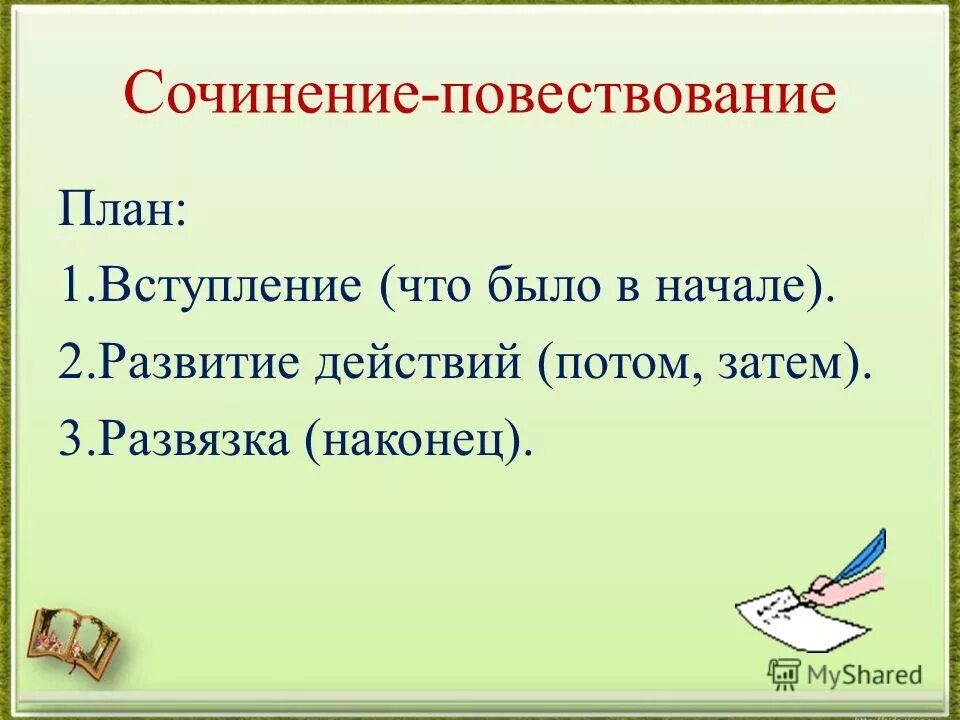 Сочинение-повествование

План:
1.Вступление (что было в начале).
2.Развитие действий (потом, затем).
3.Развязка (наконец).

MyShared